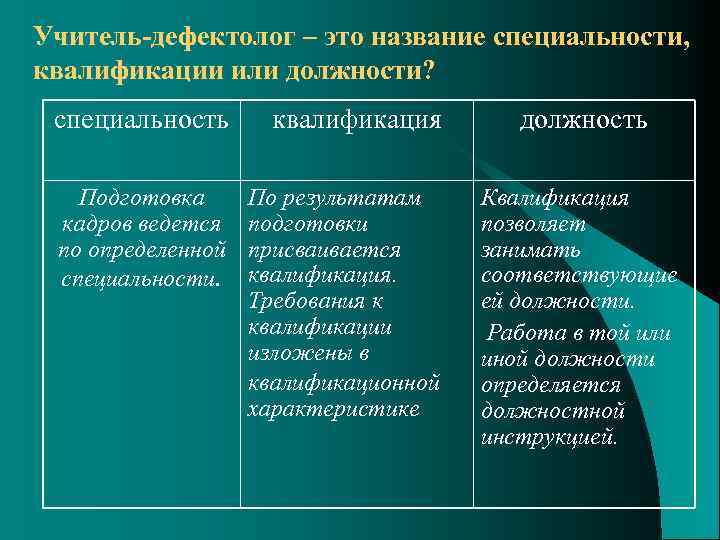 Учитель-дефектолог – это название специальности, квалификации или должности?

| специальность | квалификация | должность |
|---|---|---|
| Подготовка кадров ведется по определенной специальности. | По результатам подготовки присваивается квалификация. Требования к квалификации изложены в квалификационной характеристике | Квалификация позволяет занимать соответствующие ей должности. Работа в той или иной должности определяется должностной инструкцией. |